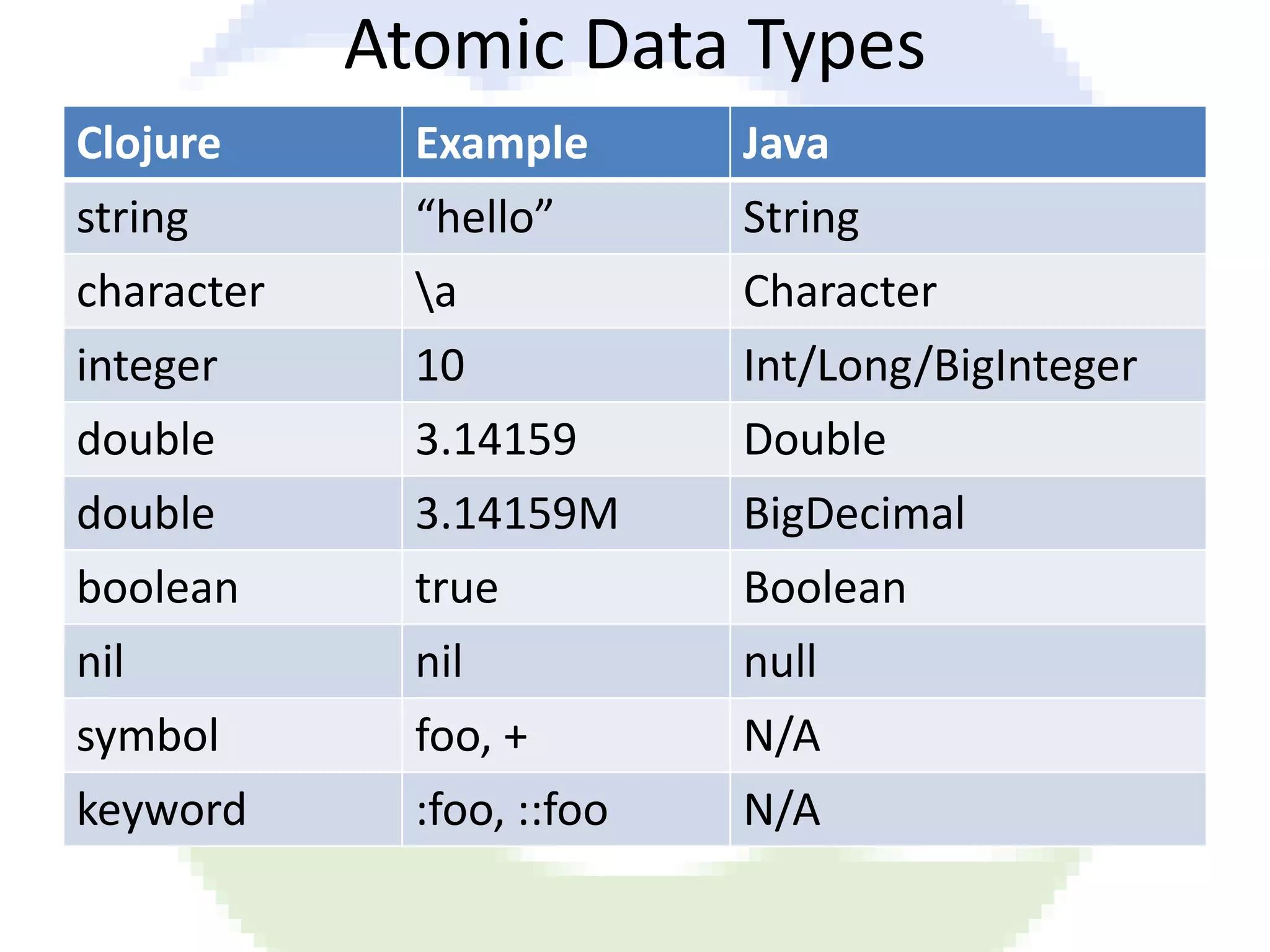 Atomic Data Types

| Clojure | Example | Java |
|---|---|---|
| string | “hello” | String |
| character | \a | Character |
| integer | 10 | Int/Long/BigInteger |
| double | 3.14159 | Double |
| double | 3.14159M | BigDecimal |
| boolean | true | Boolean |
| nil | nil | null |
| symbol | foo, + | N/A |
| keyword | :foo, ::foo | N/A |